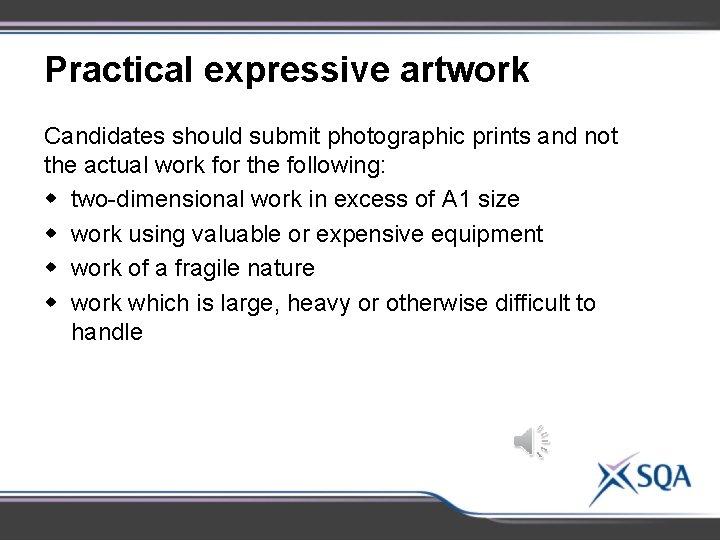 Practical expressive artwork

Candidates should submit photographic prints and not the actual work for the following:

- two-dimensional work in excess of A1 size
- work using valuable or expensive equipment
- work of a fragile nature
- work which is large, heavy or otherwise difficult to handle

SQA